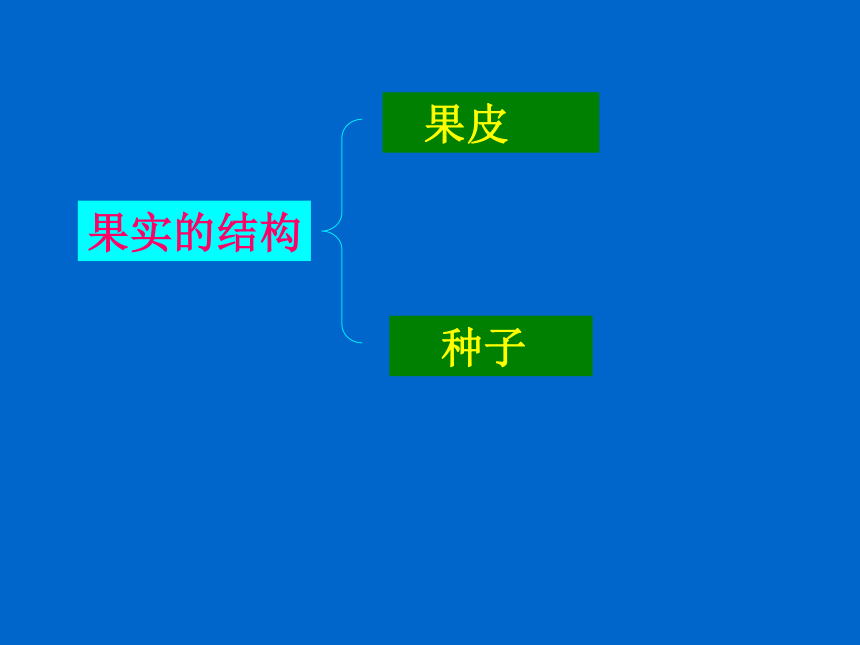 果实的结构

果皮

种子